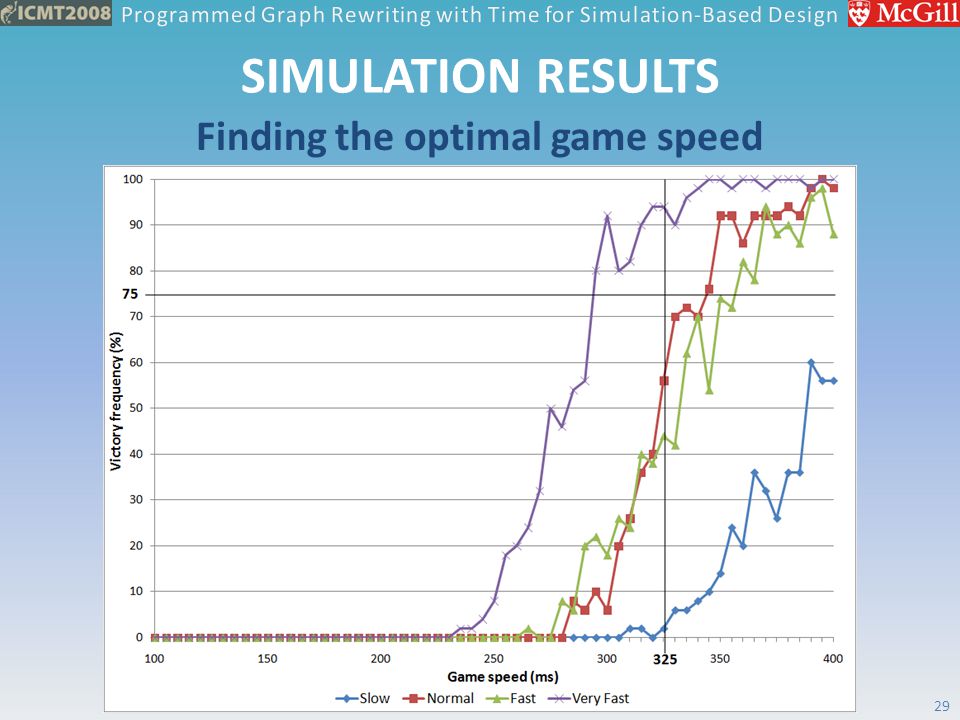 ICMT2008 Programmed Graph Rewriting with Time for Simulation-Based Design McGill

SIMULATION RESULTS

Finding the optimal game speed

Victory frequency (%)

100
90
80
75
70
60
50
40
30
20
10
0

100 150 200 250 300 325 350 400

Game speed (ms)

Slow Normal Fast Very Fast

29